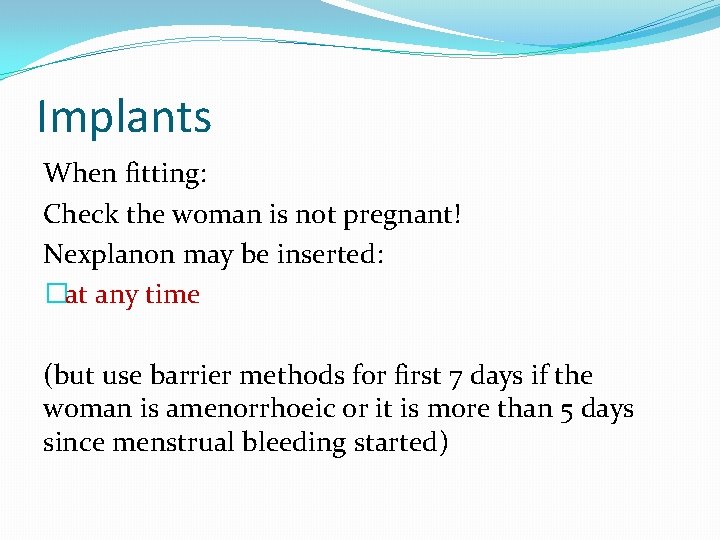 Implants

When fitting:

Check the woman is not pregnant!

Nexplanon may be inserted:

at any time

(but use barrier methods for first 7 days if the woman is amenorrhoeic or it is more than 5 days since menstrual bleeding started)